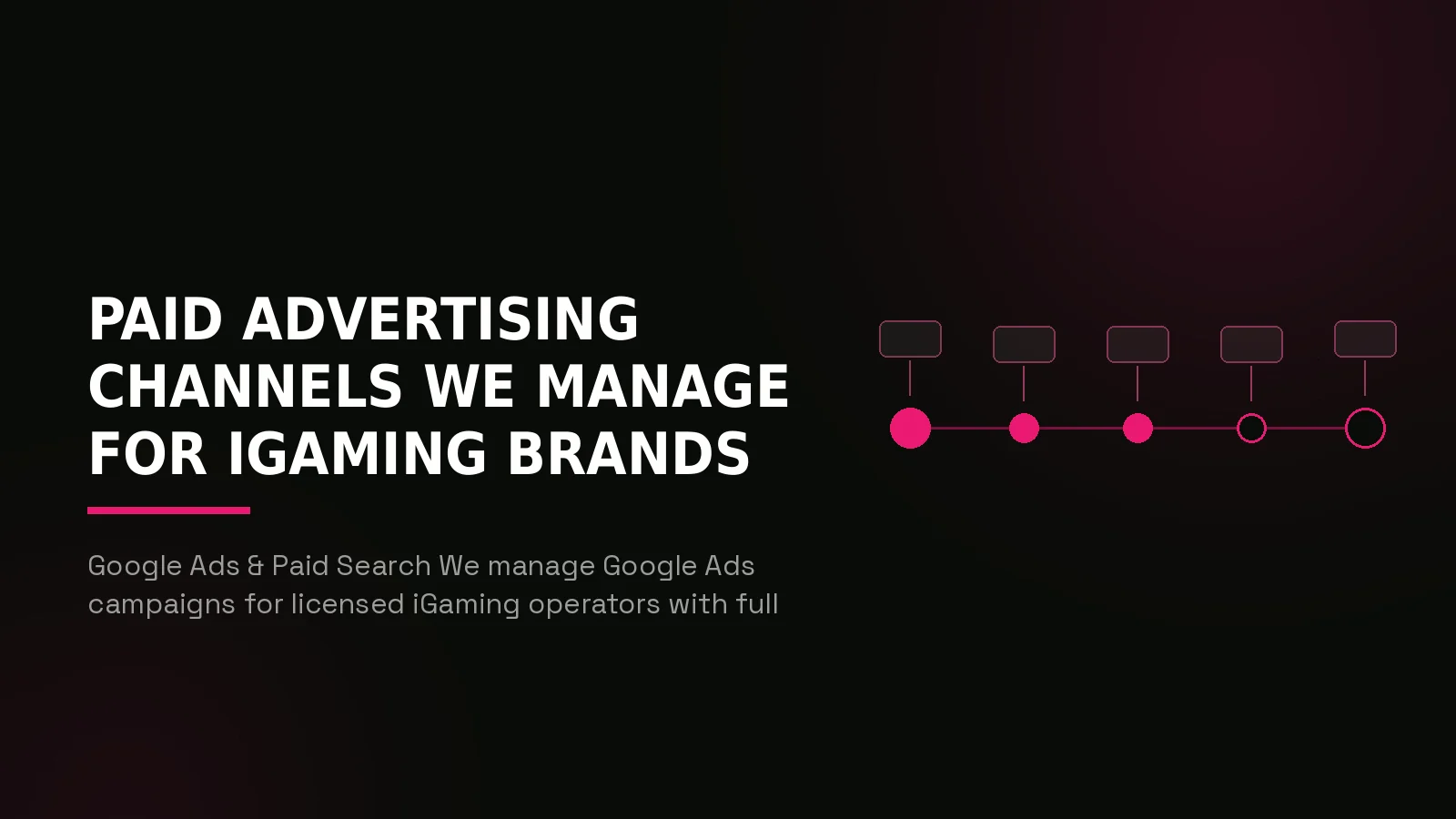 PAID ADVERTISING CHANNELS WE MANAGE FOR IGAMING BRANDS

Google Ads & Paid Search We manage Google Ads campaigns for licensed iGaming operators with full